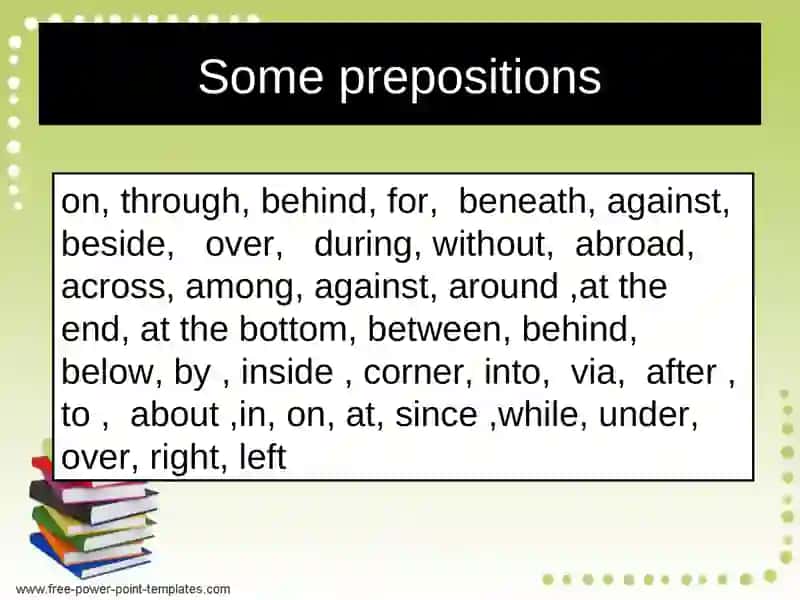 Some prepositions

on, through, behind, for, beneath, against, beside, over, during, without, abroad, across, among, against, around ,at the end, at the bottom, between, behind, below, by , inside , corner, into, via, after , to , about ,in, on, at, since ,while, under, over, right, left

www.free-power-point-templates.com